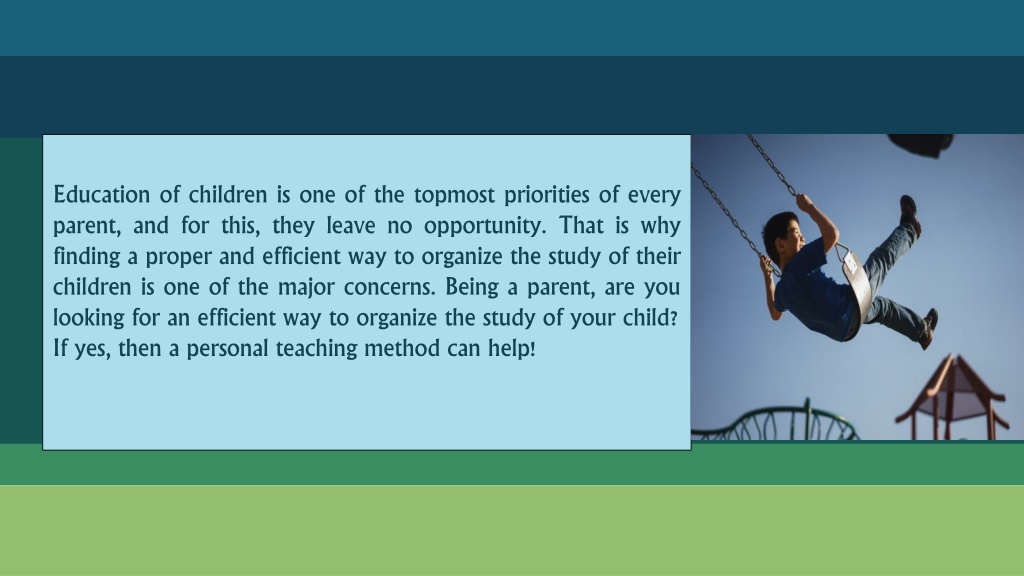 Education of children is one of the topmost priorities of every parent, and for this, they leave no opportunity. That is why finding a proper and efficient way to organize the study of their children is one of the major concerns. Being a parent, are you looking for an efficient way to organize the study of your child? If yes, then a personal teaching method can help!